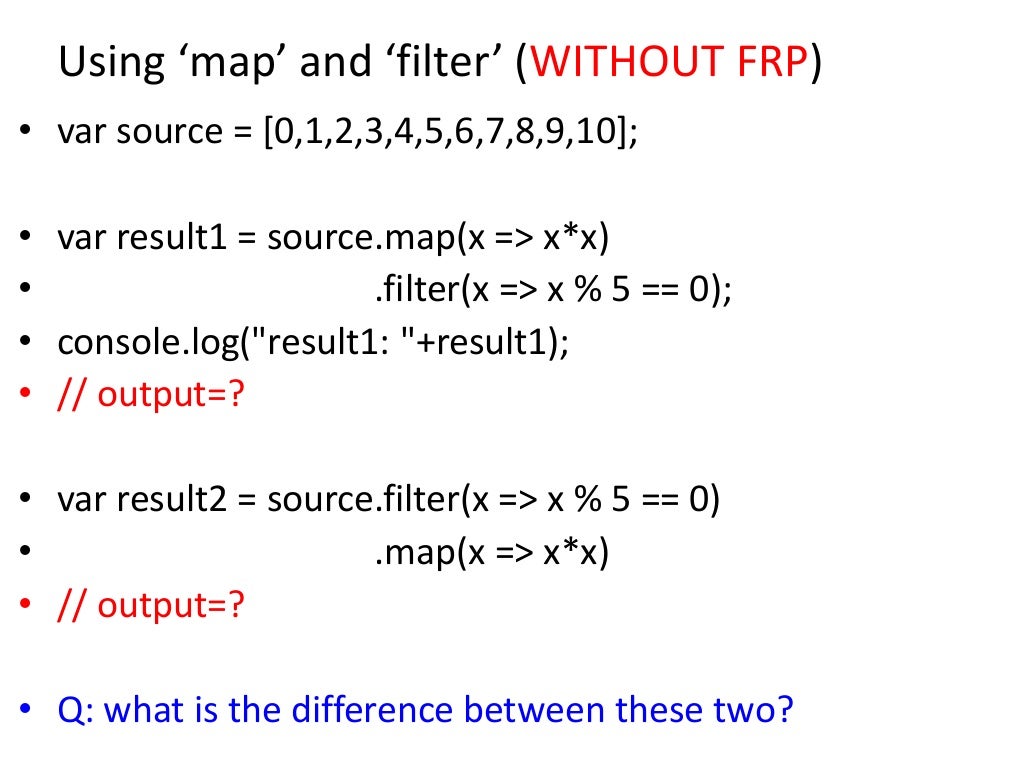 Using ‘map’ and ‘filter’ (WITHOUT FRP)

• var source = [0,1,2,3,4,5,6,7,8,9,10];

• var result1 = source.map(x => x*x)
• .filter(x => x % 5 == 0);
• console.log("result1: "+result1);
• // output=?

• var result2 = source.filter(x => x % 5 == 0)
• .map(x => x*x)
• // output=?

• Q: what is the difference between these two?